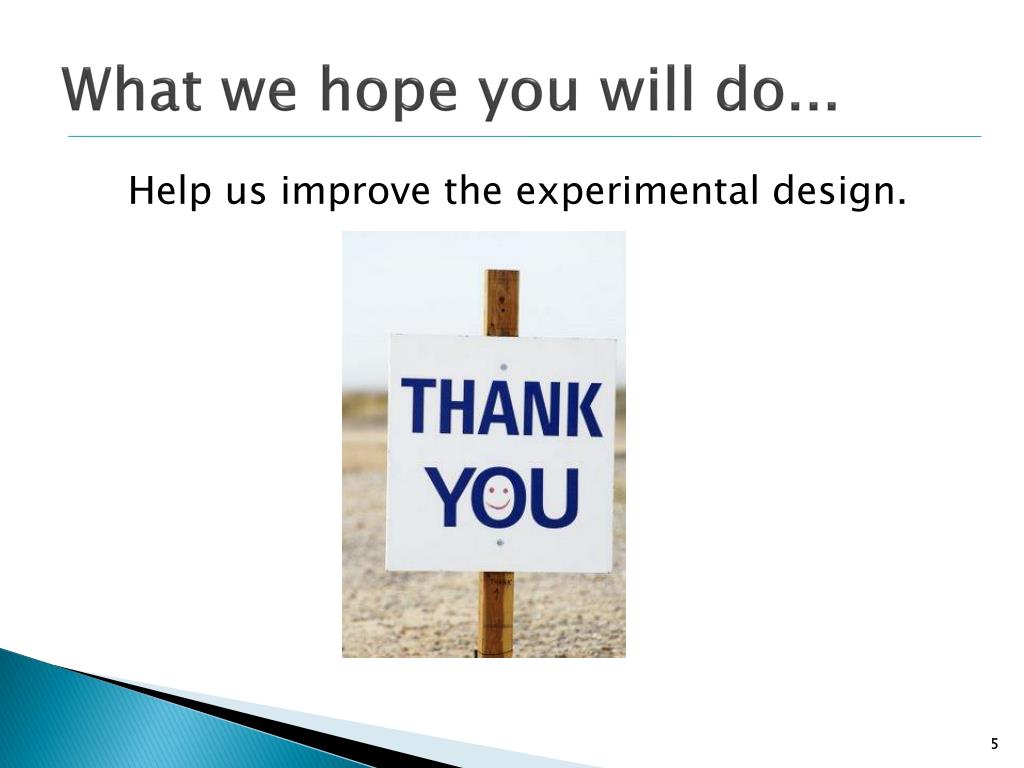 What we hope you will do...

Help us improve the experimental design.

THANK YOU

5